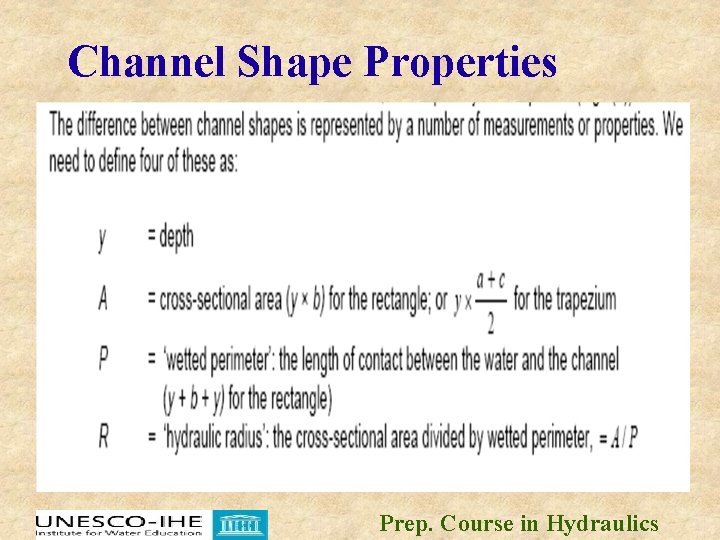 Channel Shape Properties

The difference between channel shapes is represented by a number of measurements or properties. We need to define four of these as:

$y$ = depth

$A$ = cross-sectional area ($y \times b$) for the rectangle; or $y \times \frac{a+c}{2}$ for the trapezium

$P$ = 'wetted perimeter': the length of contact between the water and the channel ($y + b + y$) for the rectangle)

$R$ = 'hydraulic radius': the cross-sectional area divided by wetted perimeter, $= A / P$

UNESCO-IHE
Institute for Water Education

Prep. Course in Hydraulics